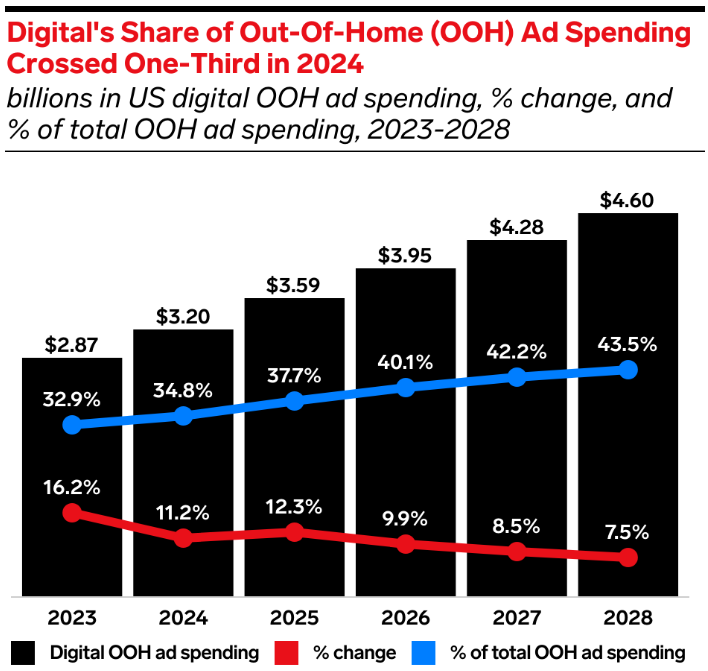 Digital's Share of Out-Of-Home (OOH) Ad Spending Crossed One-Third in 2024

billions in US digital OOH ad spending, % change, and % of total OOH ad spending, 2023-2028

$2.87
$3.20
$3.59
$3.95
$4.28
$4.60

32.9%
34.8%
37.7%
40.1%
42.2%
43.5%

16.2%
11.2%
12.3%
9.9%
8.5%
7.5%

2023
2024
2025
2026
2027
2028

Digital OOH ad spending
% change
% of total OOH ad spending